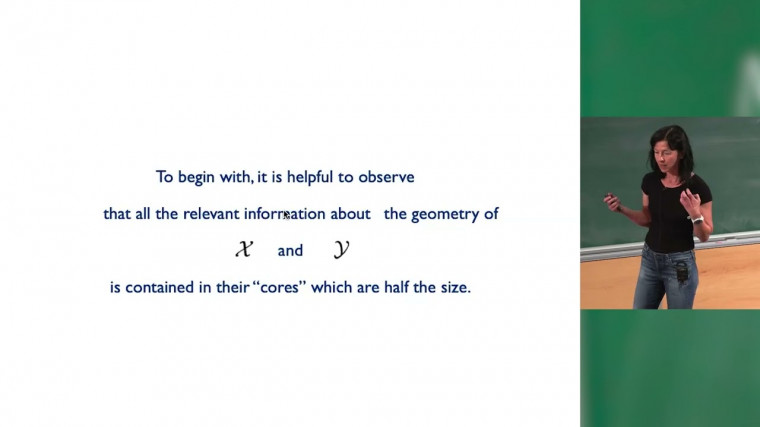 To begin with, it is helpful to observe

that all the relevant information about the geometry of

$\mathcal{X}$ and $\mathcal{Y}$

is contained in their "cores" which are half the size.